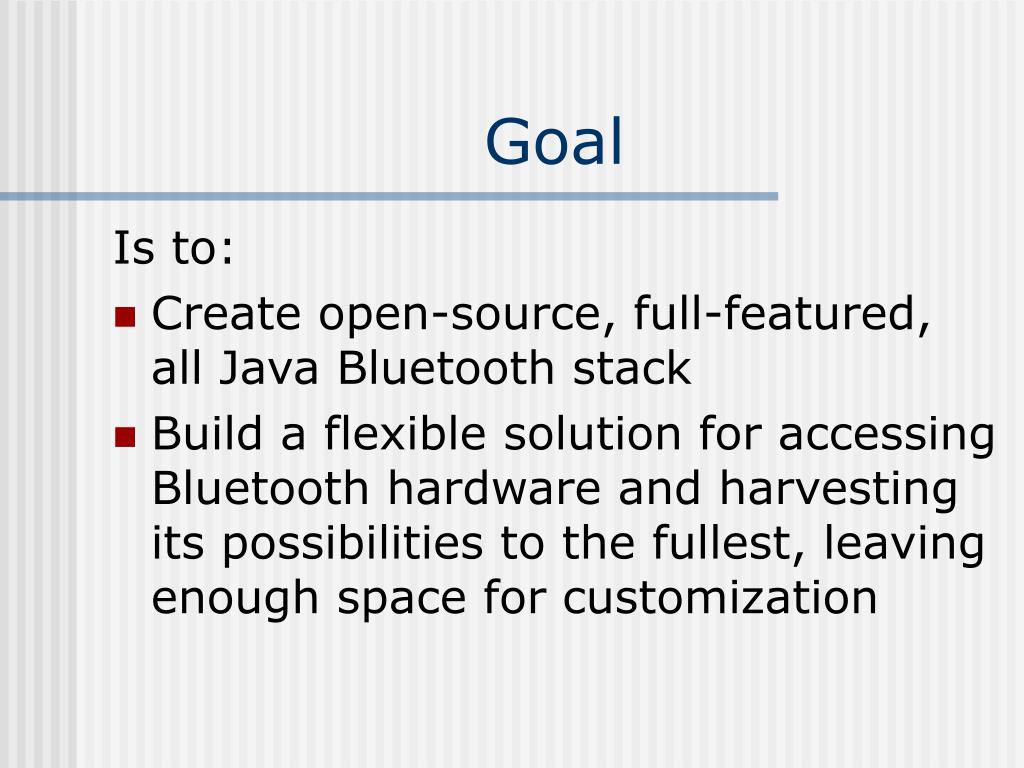 Goal

Is to:

- Create open-source, full-featured, all Java Bluetooth stack
- Build a flexible solution for accessing Bluetooth hardware and harvesting its possibilities to the fullest, leaving enough space for customization